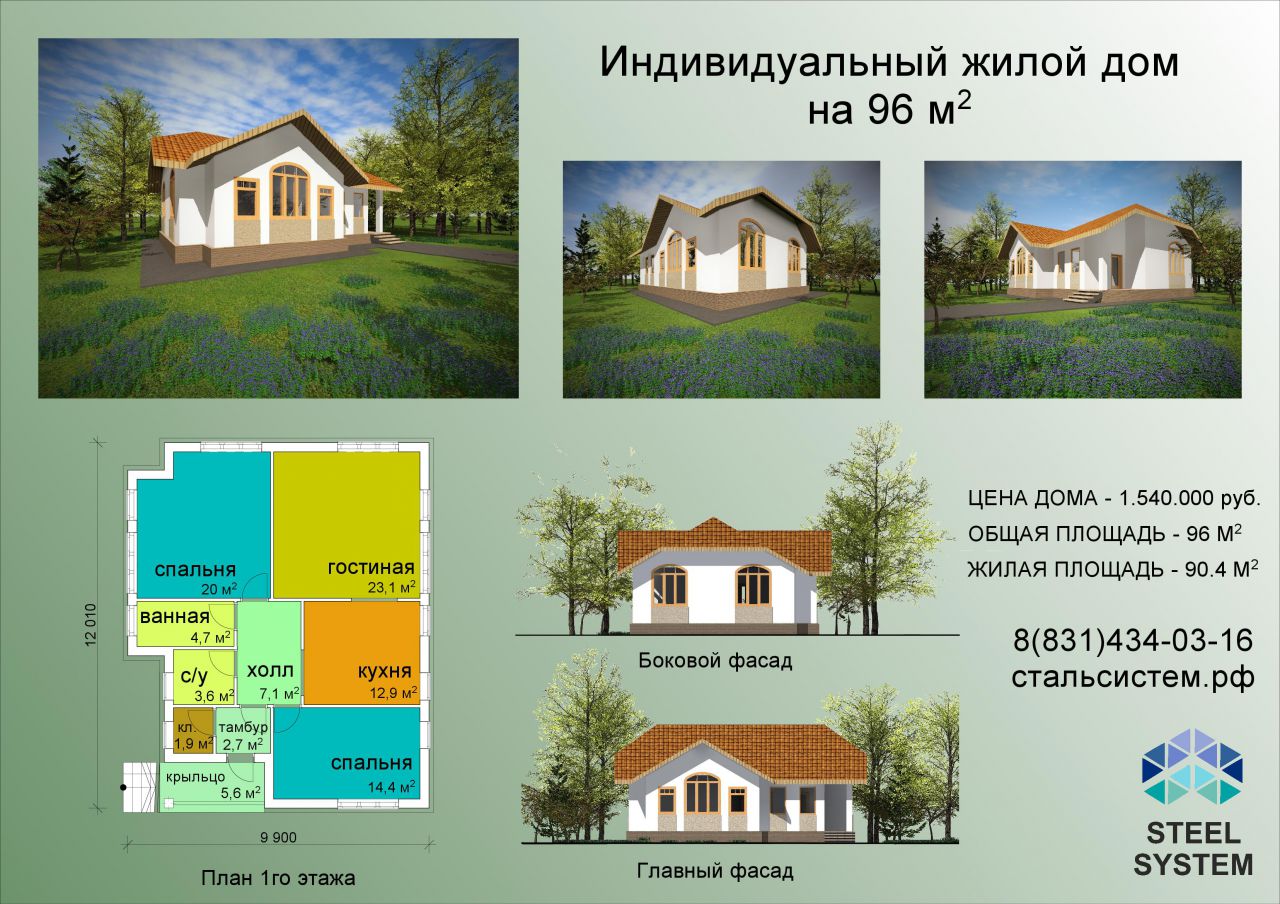 Индивидуальный жилой дом на 96 м$^2$

12 010

спальня
20 м$^2$

гостиная
23,1 м$^2$

ванная
4,7 м$^2$

с/у
3,6 м$^2$

холл
7,1 м$^2$

кухня
12,9 м$^2$

кл.
1,9 м$^2$

тамбур
2,7 м$^2$

спальня
14,4 м$^2$

крыльцо
5,6 м$^2$

9 900

План 1го этажа

Боковой фасад

Главный фасад

ЦЕНА ДОМА - 1.540.000 руб.
ОБЩАЯ ПЛОЩАДЬ - 96 М$^2$
ЖИЛАЯ ПЛОЩАДЬ - 90.4 М$^2$

8(831)434-03-16
стальсистем.рф

STEEL SYSTEM